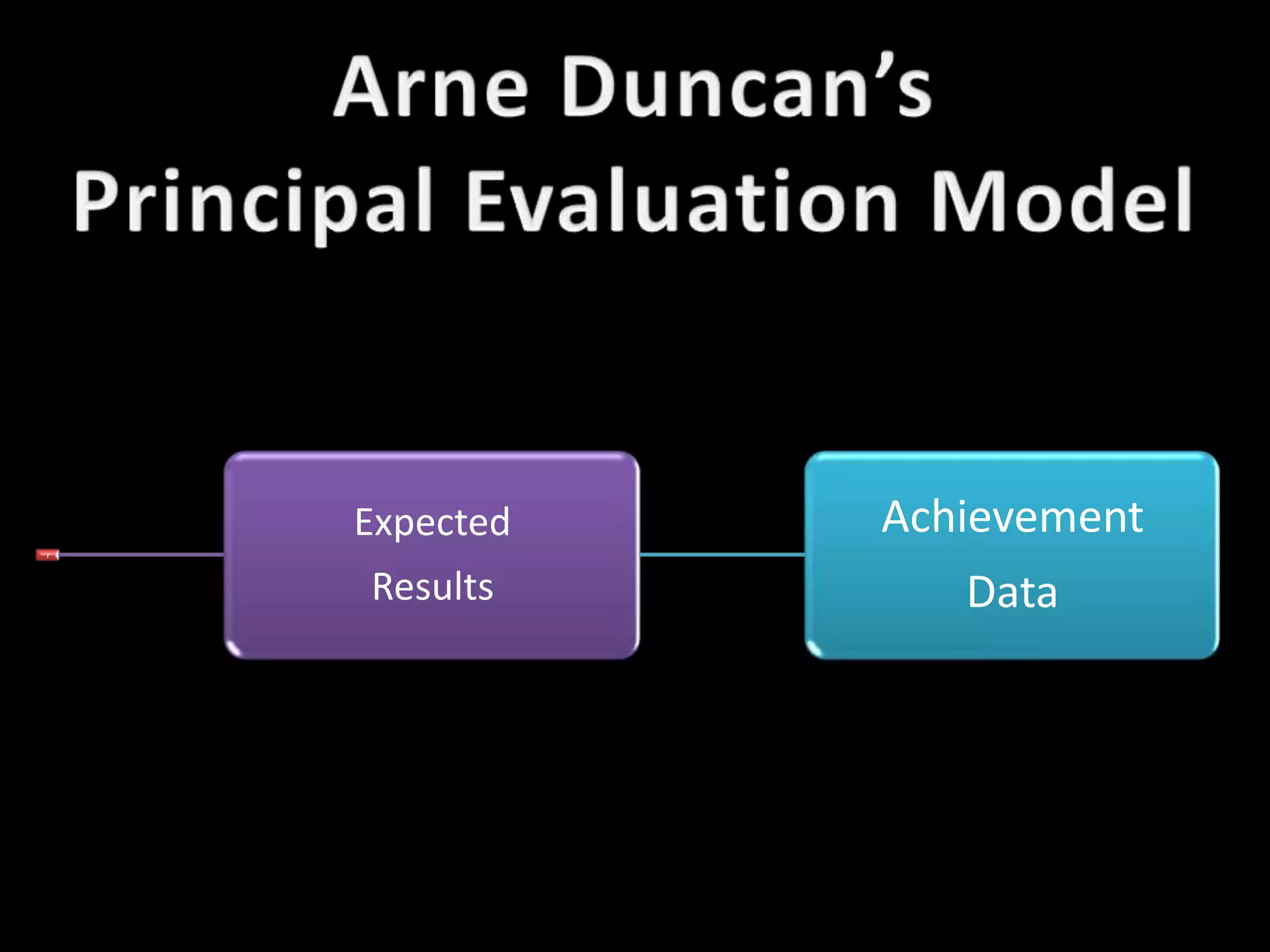 Arne Duncan's
Principal Evaluation Model

Expected Results

Achievement Data